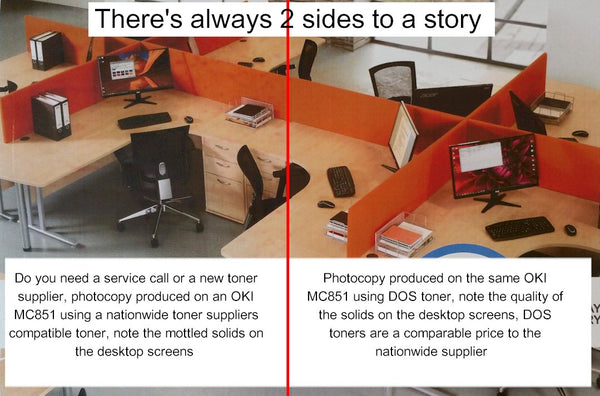 There's always 2 sides to a story

Do you need a service call or a new toner supplier, photocopy produced on an OKI MC851 using a nationwide toner suppliers compatible toner, note the mottled solids on the desktop screens

Photocopy produced on the same OKI MC851 using DOS toner, note the quality of the solids on the desktop screens, DOS toners are a comparable price to the nationwide supplier